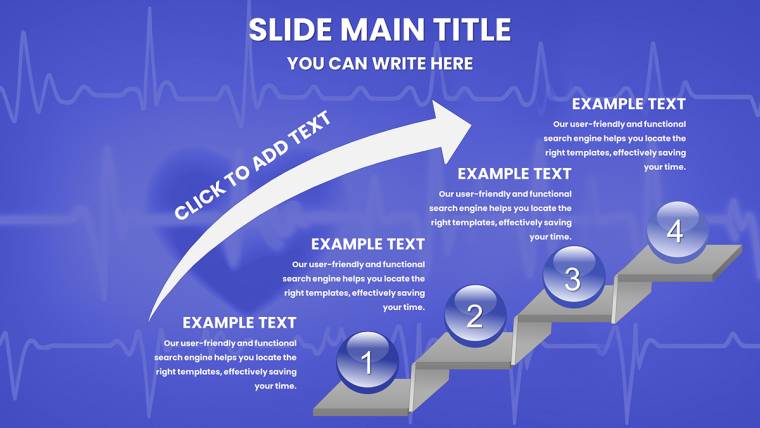 SLIDE MAIN TITLE
YOU CAN WRITE HERE

CLICK TO ADD TEXT

EXAMPLE TEXT
Our user-friendly and functional search engine helps you locate the right templates, effectively saving your time.

EXAMPLE TEXT
Our user-friendly and functional search engine helps you locate the right templates, effectively saving your time.

EXAMPLE TEXT
Our user-friendly and functional search engine helps you locate the right templates, effectively saving your time.

EXAMPLE TEXT
Our user-friendly and functional search engine helps you locate the right templates, effectively saving your time.

1
2
3
4